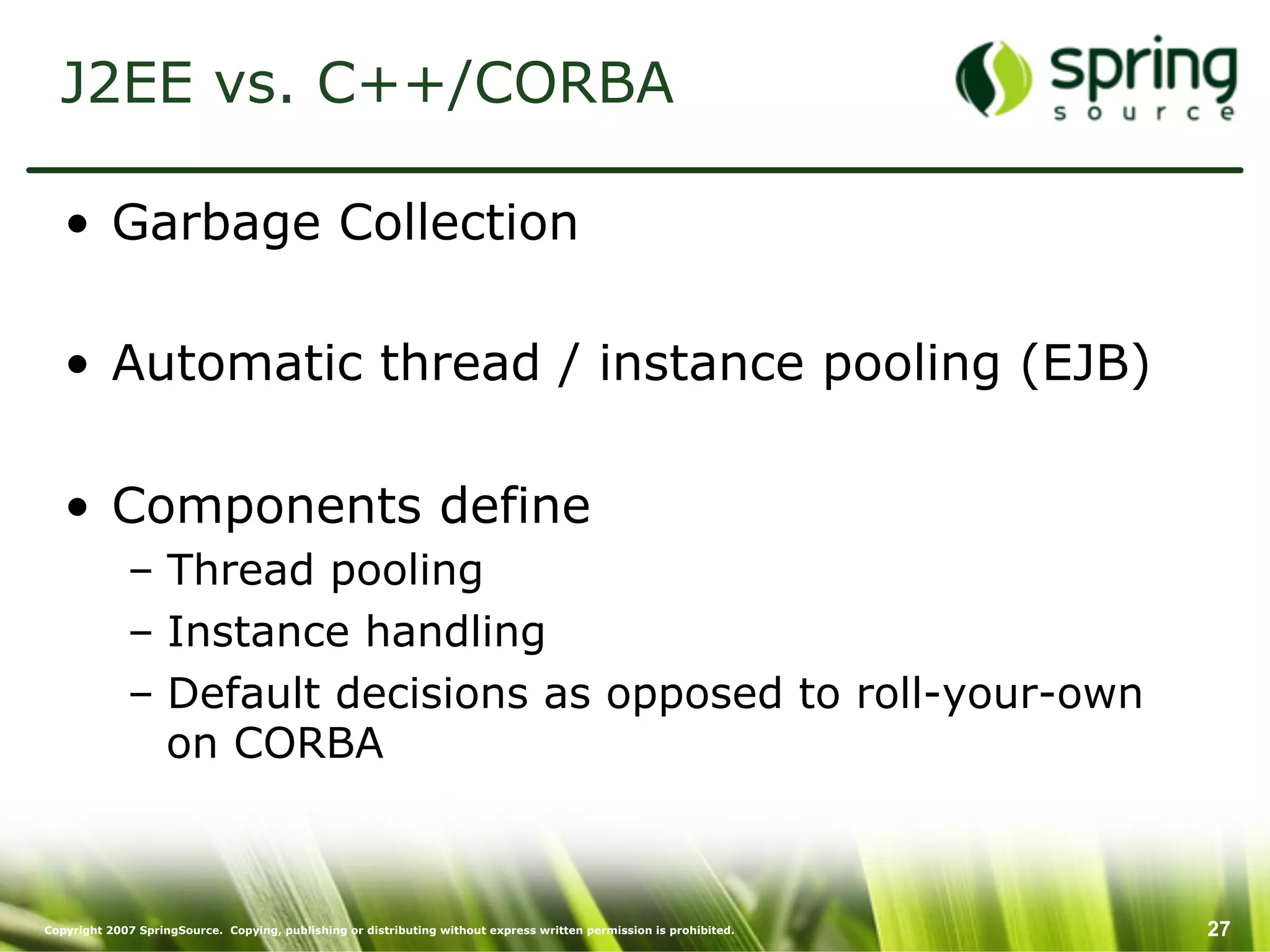 J2EE vs. C++/CORBA

spring source

• Garbage Collection

• Automatic thread / instance pooling (EJB)

• Components define
– Thread pooling
– Instance handling
– Default decisions as opposed to roll-your-own on CORBA

Copyright 2007 SpringSource. Copying, publishing or distributing without express written permission is prohibited.

27